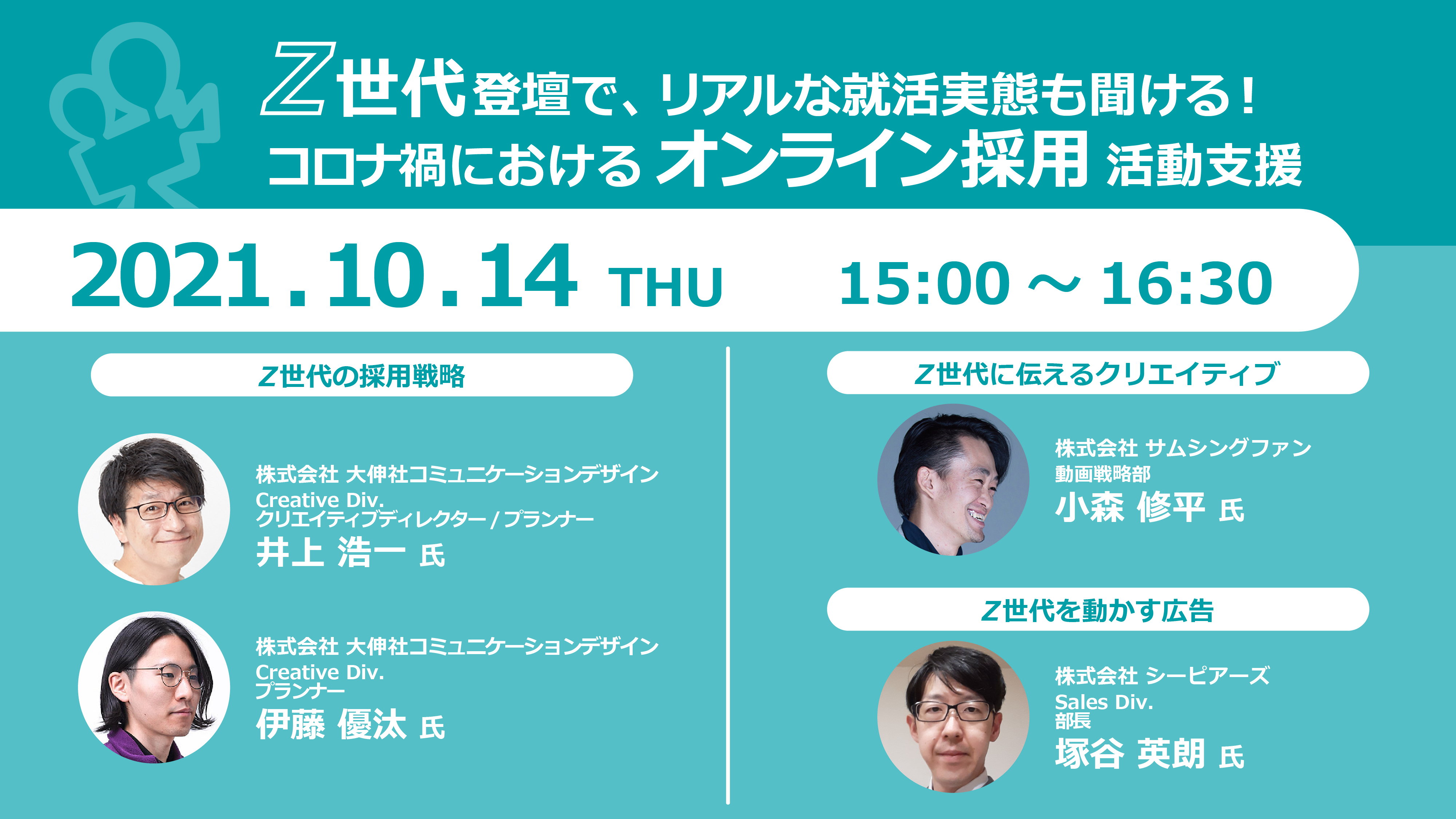 Z世代登壇で、リアルな就活実態も聞ける！
コロナ禍における オンライン採用 活動支援

2021.10.14 THU 15:00 ～ 16:30

Z世代の採用戦略

株式会社 大伸社コミュニケーションデザイン
Creative Div.
クリエイティブディレクター / プランナー
井上 浩一 氏

株式会社 大伸社コミュニケーションデザイン
Creative Div.
プランナー
伊藤 優汰 氏

Z世代に伝えるクリエイティブ

株式会社 サムシングファン
動画戦略部
小森 修平 氏

Z世代を動かす広告

株式会社 シーピアーズ
Sales Div.
部長
塚谷 英朗 氏